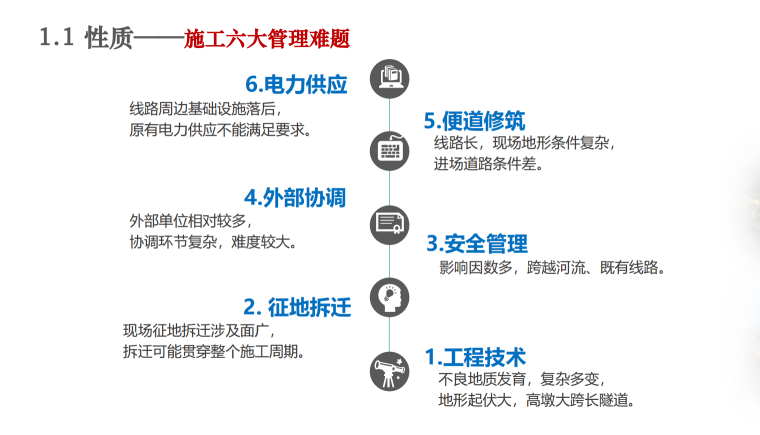 1.1 性质——施工六大管理难题

6.电力供应
线路周边基础设施落后，
原有电力供应不能满足要求。

5.便道修筑
线路长，现场地形条件复杂，
进场道路条件差。

4.外部协调
外部单位相对较多，
协调环节复杂，难度较大。

3.安全管理
影响因数多，跨越河流、既有线路。

2. 征地拆迁
现场征地拆迁涉及面广，
拆迁可能贯穿整个施工周期。

1.工程技术
不良地质发育，复杂多变，
地形起伏大，高墩大跨长隧道。